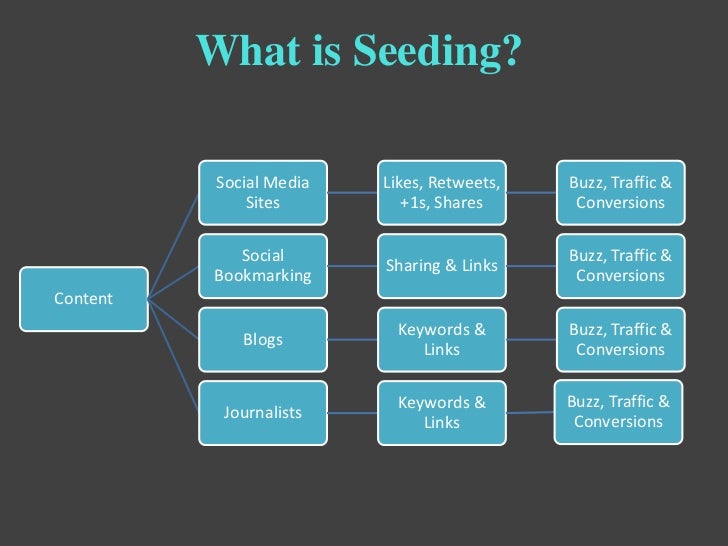 What is Seeding?

Content

Social Media Sites

Likes, Retweets, +1s, Shares

Buzz, Traffic & Conversions

Social Bookmarking

Sharing & Links

Buzz, Traffic & Conversions

Blogs

Keywords & Links

Buzz, Traffic & Conversions

Journalists

Keywords & Links

Buzz, Traffic & Conversions